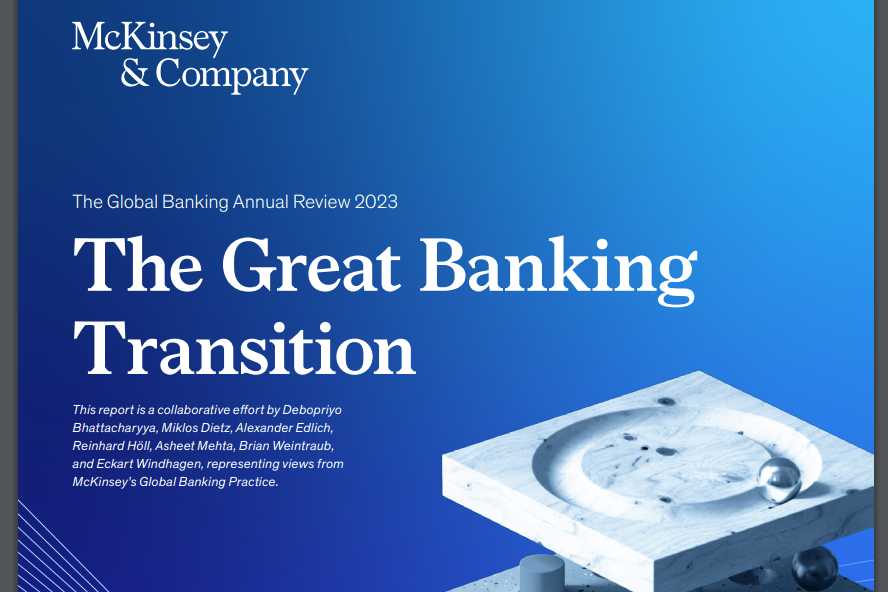 McKinsey & Company

The Global Banking Annual Review 2023

The Great Banking Transition

This report is a collaborative effort by Debopriyo Bhattacharyya, Miklos Dietz, Alexander Edlich, Reinhard Höll, Asheet Mehta, Brian Weintraub, and Eckart Windhagen, representing views from McKinsey's Global Banking Practice.